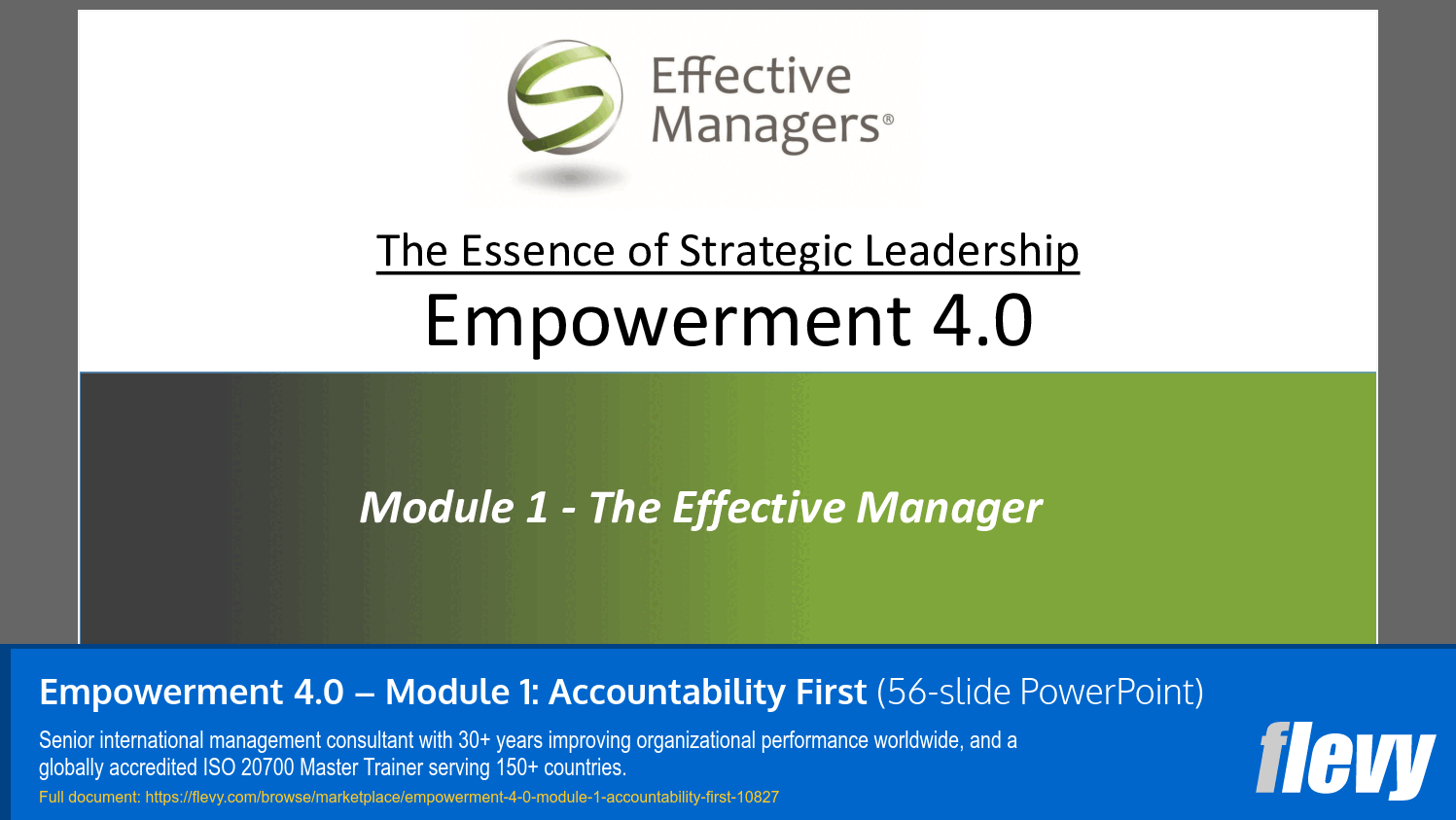 Effective Managers®

The Essence of Strategic Leadership

Empowerment 4.0

Module 1 - The Effective Manager

Empowerment 4.0 – Module 1: Accountability First (56-slide PowerPoint)

Senior international management consultant with 30+ years improving organizational performance worldwide, and a globally accredited ISO 20700 Master Trainer serving 150+ countries.

Full document: https://flevy.com/browse/marketplace/empowerment-4-0-module-1-accountability-first-10827

flevy